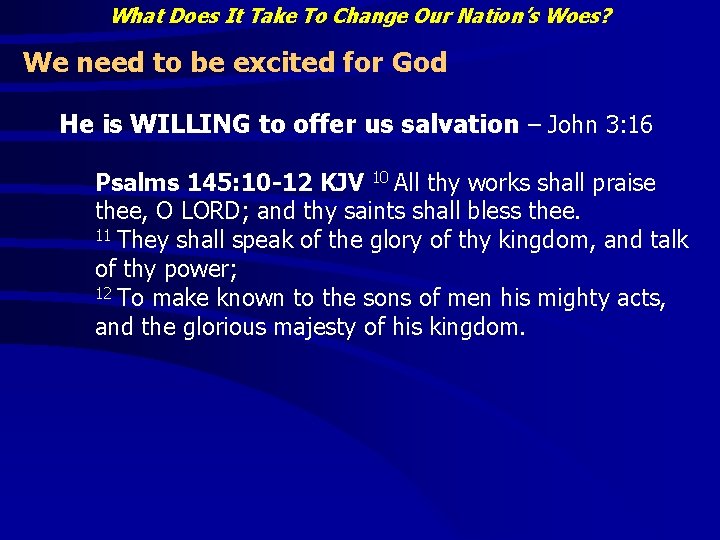 What Does It Take To Change Our Nation's Woes?

We need to be excited for God

He is WILLING to offer us salvation – John 3:16

Psalms 145:10-12 KJV $^{10}$ All thy works shall praise thee, O LORD; and thy saints shall bless thee.
$^{11}$ They shall speak of the glory of thy kingdom, and talk of thy power;
$^{12}$ To make known to the sons of men his mighty acts, and the glorious majesty of his kingdom.